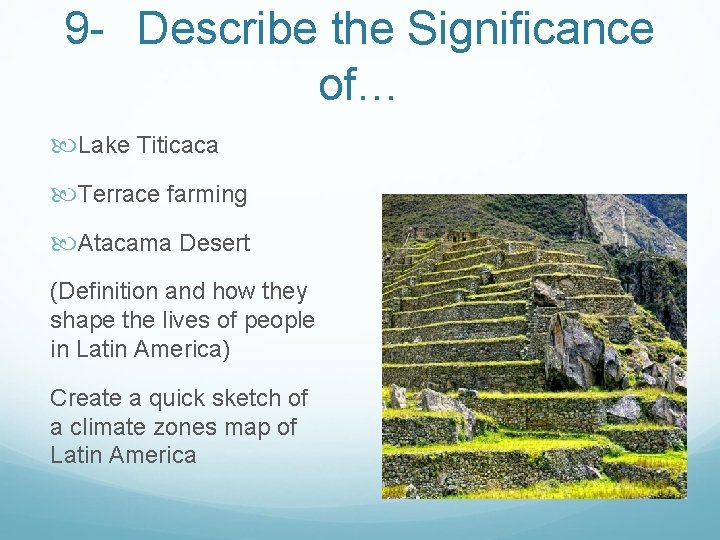 9- Describe the Significance of…

Lake Titicaca

Terrace farming

Atacama Desert

(Definition and how they shape the lives of people in Latin America)

Create a quick sketch of a climate zones map of Latin America